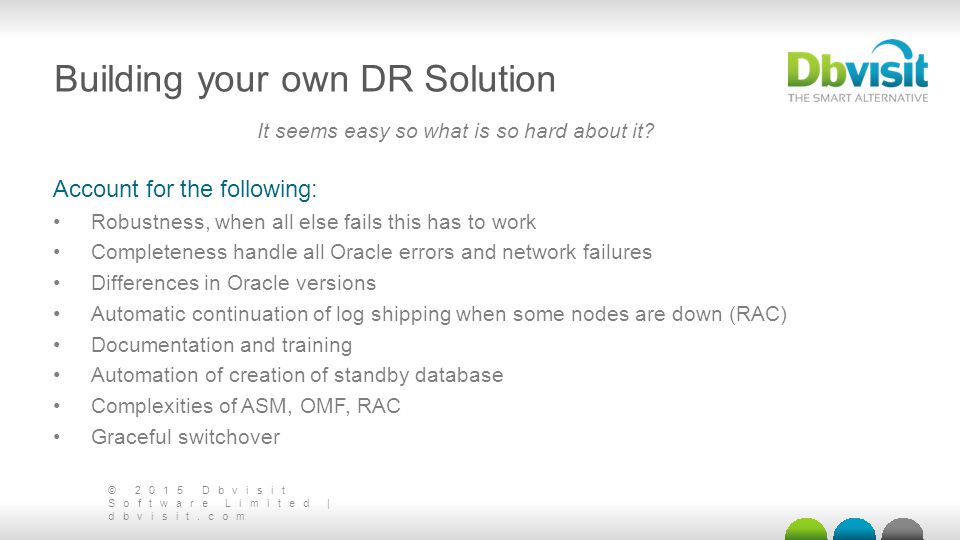 Building your own DR Solution

Dbvisit
THE SMART ALTERNATIVE

It seems easy so what is so hard about it?

Account for the following:

• Robustness, when all else fails this has to work
• Completeness handle all Oracle errors and network failures
• Differences in Oracle versions
• Automatic continuation of log shipping when some nodes are down (RAC)
• Documentation and training
• Automation of creation of standby database
• Complexities of ASM, OMF, RAC
• Graceful switchover

© 2015 Dbvisit Software Limited | dbvisit.com